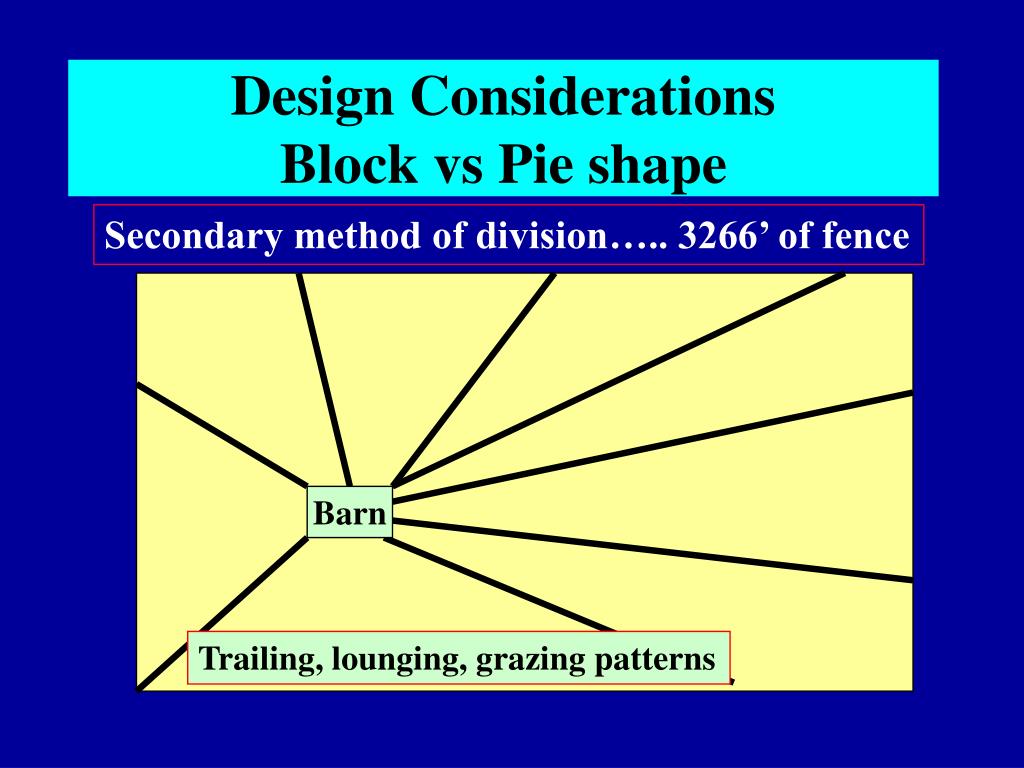 Design Considerations
Block vs Pie shape

Secondary method of division….. 3266’ of fence

Barn

Trailing, lounging, grazing patterns